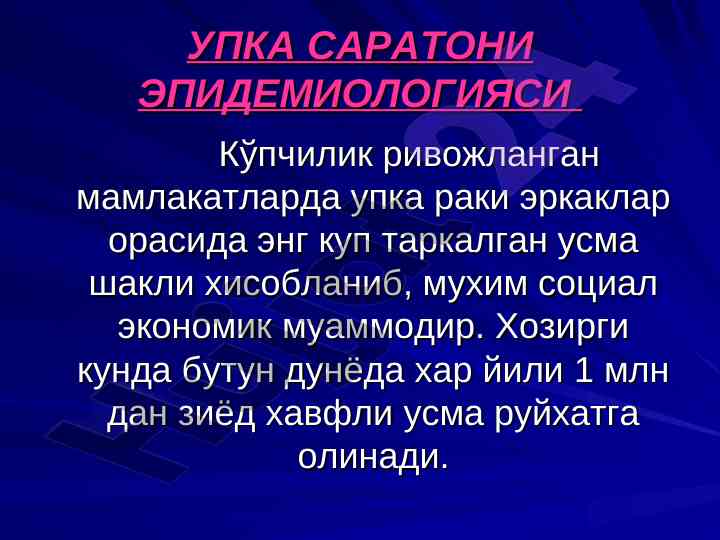 УПКА САРАТОНИ ЭПИДЕМИОЛОГИЯСИ

Кўпчилик ривожланган мамлакатларда упка раки эркаклар орасида энг куп таркалган усма шакли хисобланиб, мухим социал экономик муаммодир. Хозирги кунда бутун дунёда хар йили 1 млн дан зиёд хавфли усма руйхатга олинади.